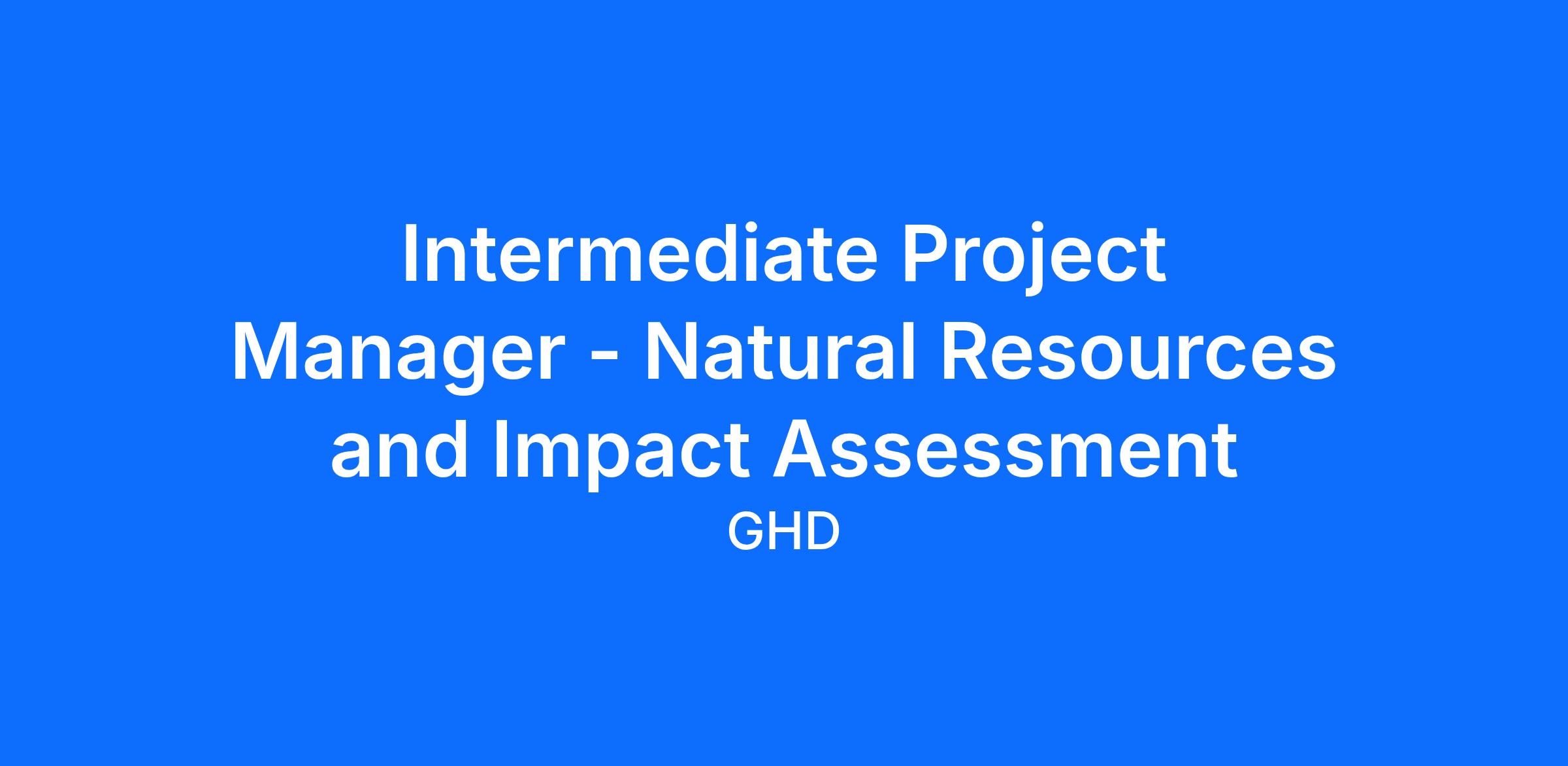 Intermediate Project Manager - Natural Resources and Impact Assessment

GHD